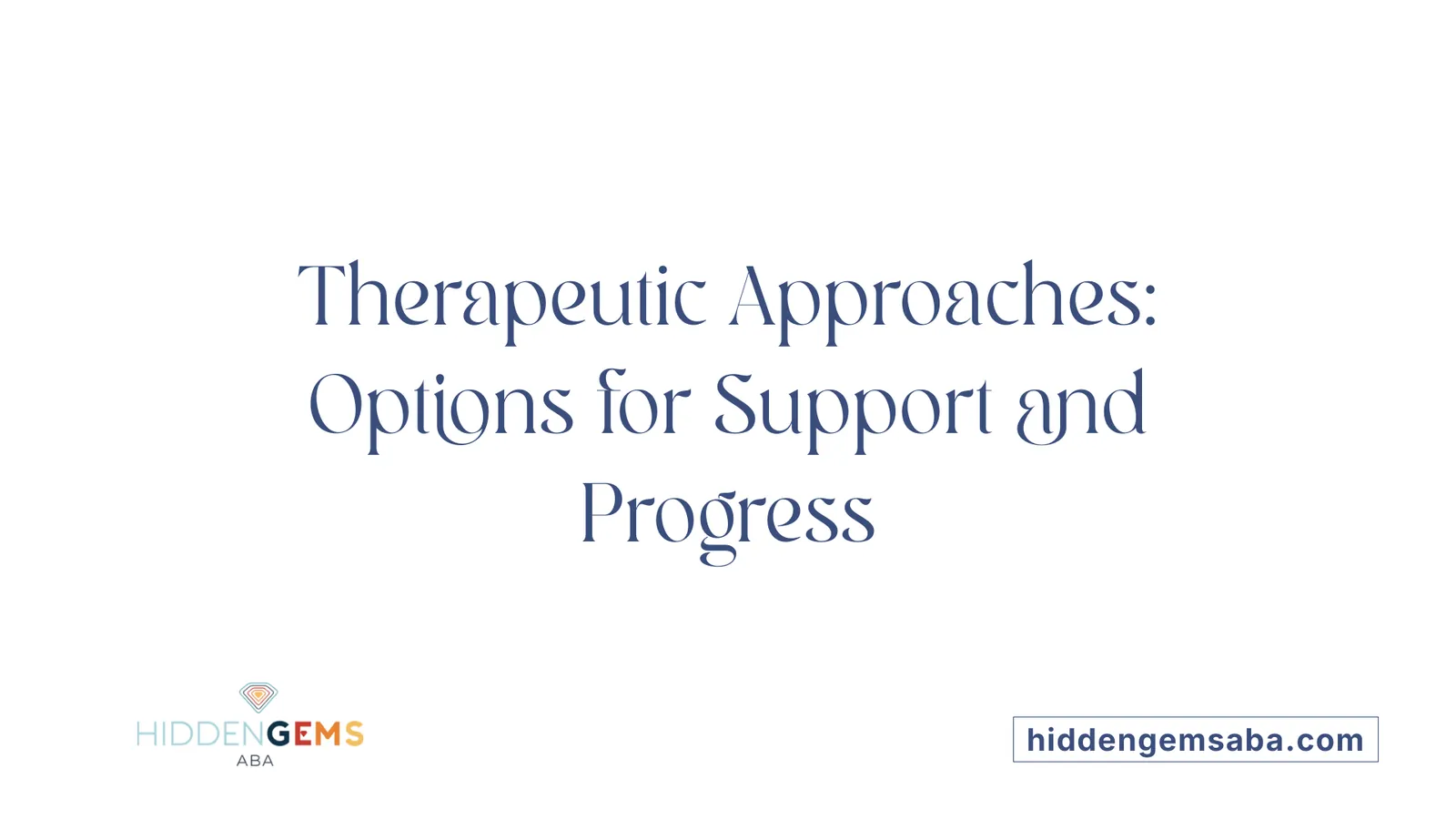 Therapeutic Approaches: Options for Support and Progress

HIDDENGEMS
ABA

hiddengemsaba.com